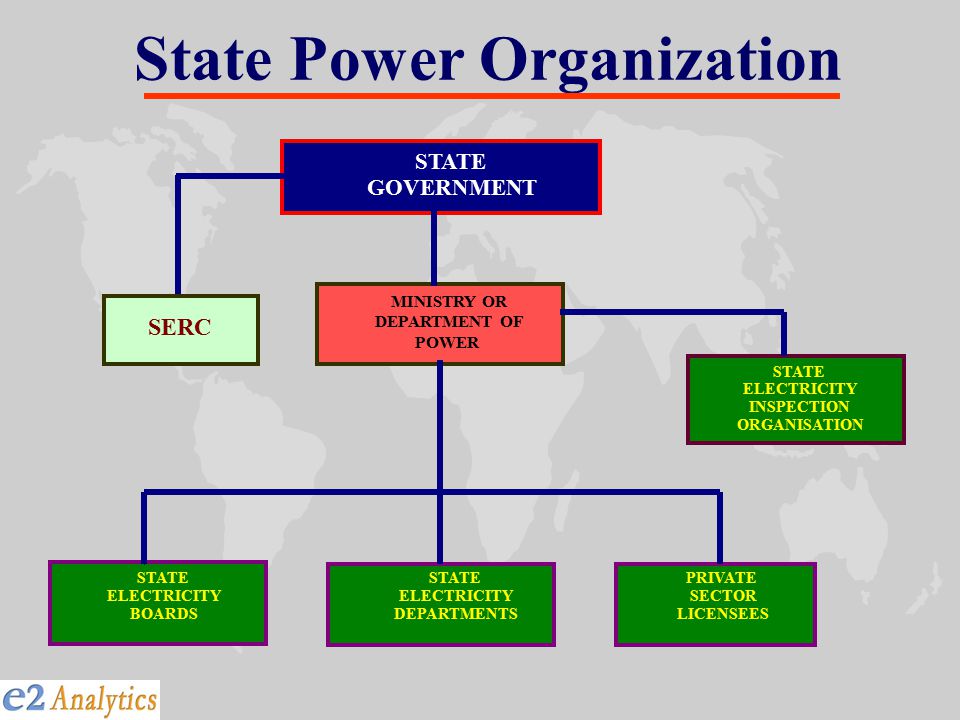 State Power Organization

STATE GOVERNMENT

SERC

MINISTRY OR DEPARTMENT OF POWER

STATE ELECTRICITY INSPECTION ORGANISATION

STATE ELECTRICITY BOARDS

STATE ELECTRICITY DEPARTMENTS

PRIVATE SECTOR LICENSEES

e2 Analytics